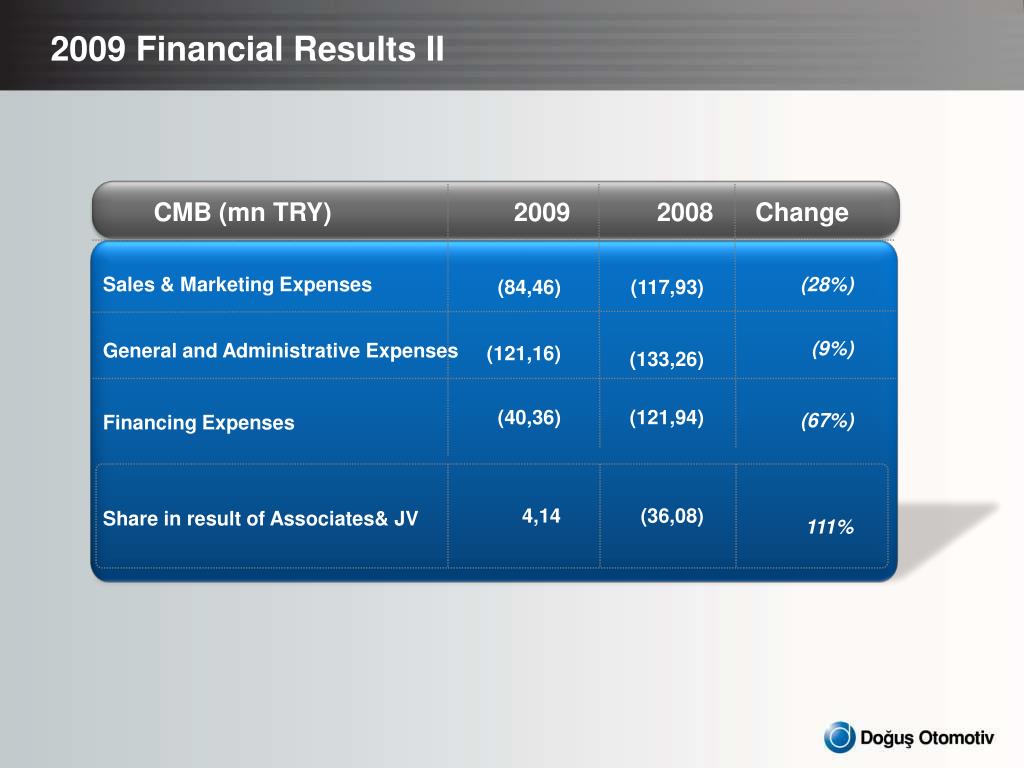 2009 Financial Results II

| CMB (mn TRY) | 2009 | 2008 | Change |
|---|---|---|---|
| Sales & Marketing Expenses | (84,46) | (117,93) | (28%) |
| General and Administrative Expenses | (121,16) | (133,26) | (9%) |
| Financing Expenses | (40,36) | (121,94) | (67%) |
| Share in result of Associates& JV | 4,14 | (36,08) | 111% |

Doğuş Otomotiv